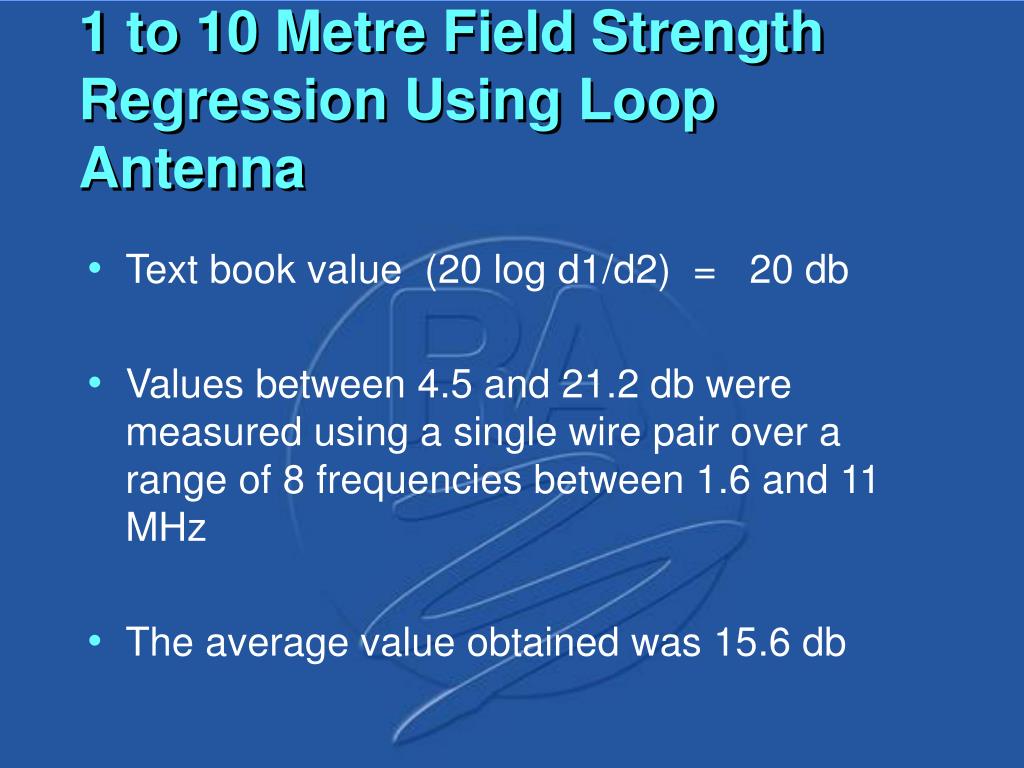 1 to 10 Metre Field Strength Regression Using Loop Antenna

• Text book value (20 log d1/d2) = 20 db

• Values between 4.5 and 21.2 db were measured using a single wire pair over a range of 8 frequencies between 1.6 and 11 MHz

• The average value obtained was 15.6 db